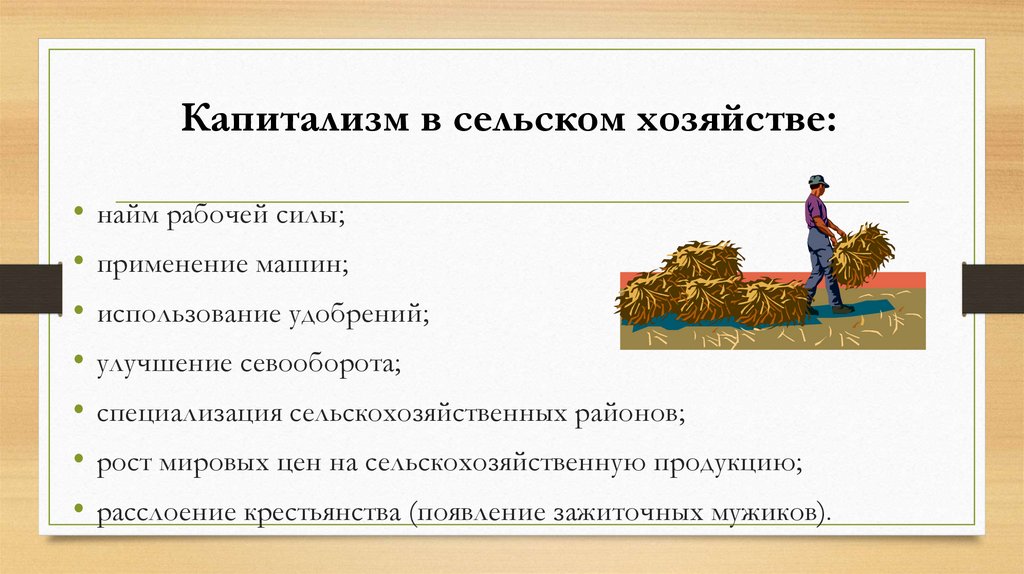 Капитализм в сельском хозяйстве:

• найм рабочей силы;
• применение машин;
• использование удобрений;
• улучшение севооборота;
• специализация сельскохозяйственных районов;
• рост мировых цен на сельскохозяйственную продукцию;
• расслоение крестьянства (появление зажиточных мужиков).